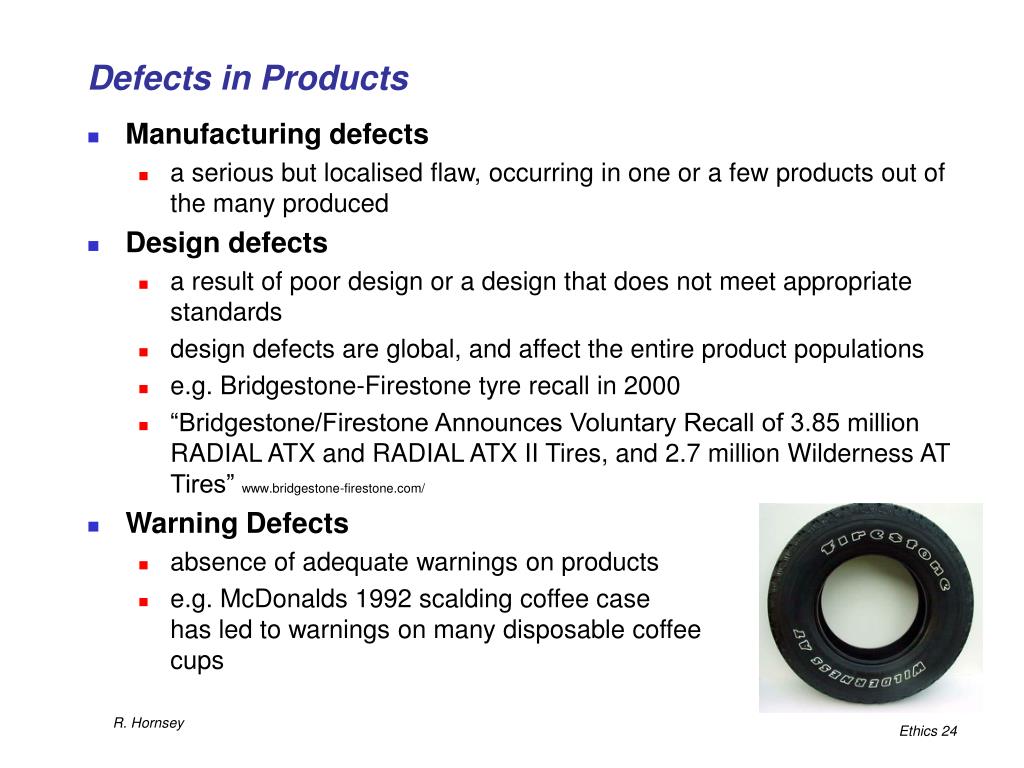 Defects in Products

Manufacturing defects

a serious but localised flaw, occurring in one or a few products out of the many produced

Design defects

a result of poor design or a design that does not meet appropriate standards

design defects are global, and affect the entire product populations

e.g. Bridgestone-Firestone tyre recall in 2000

“Bridgestone/Firestone Announces Voluntary Recall of 3.85 million RADIAL ATX and RADIAL ATX II Tires, and 2.7 million Wilderness AT Tires” www.bridgestone-firestone.com/

Warning Defects

absence of adequate warnings on products

e.g. McDonalds 1992 scalding coffee case has led to warnings on many disposable coffee cups

Firestone
WILDERNESS AT

R. Hornsey

Ethics 24